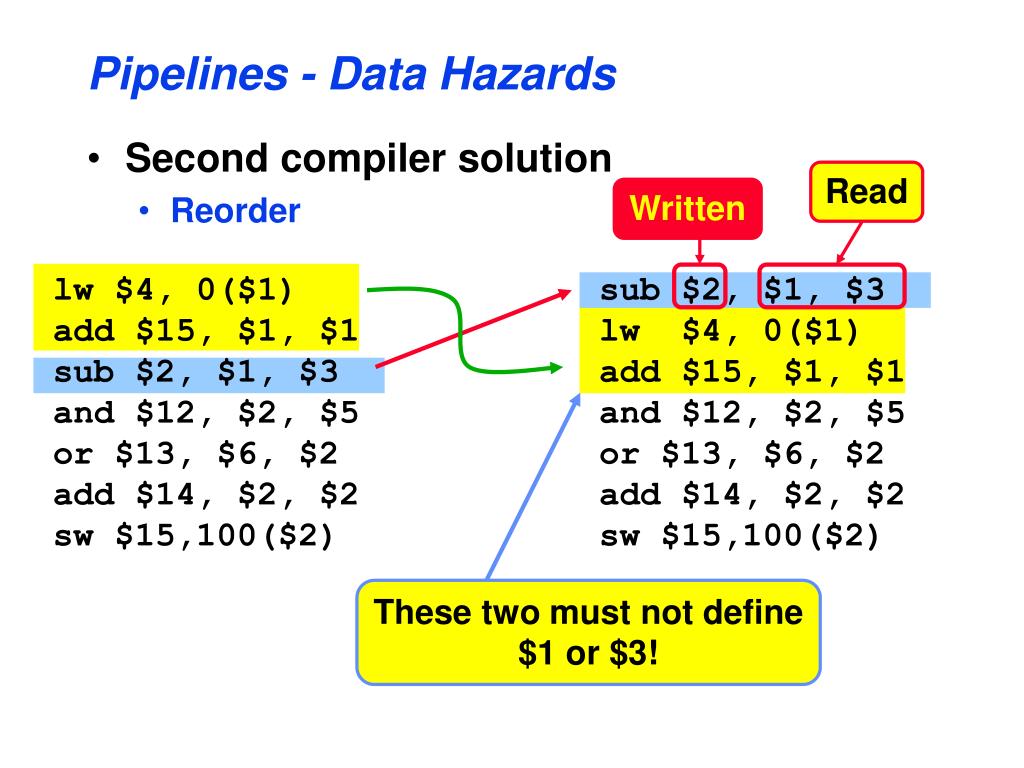 Pipelines - Data Hazards

• Second compiler solution
  • Reorder

Written

Read

lw \$4, 0(\$1)
add \$15, \$1, \$1
sub \$2, \$1, \$3
and \$12, \$2, \$5
or \$13, \$6, \$2
add \$14, \$2, \$2
sw \$15,100(\$2)

sub \$2, \$1, \$3
lw \$4, 0(\$1)
add \$15, \$1, \$1
and \$12, \$2, \$5
or \$13, \$6, \$2
add \$14, \$2, \$2
sw \$15,100(\$2)

These two must not define \$1 or \$3!